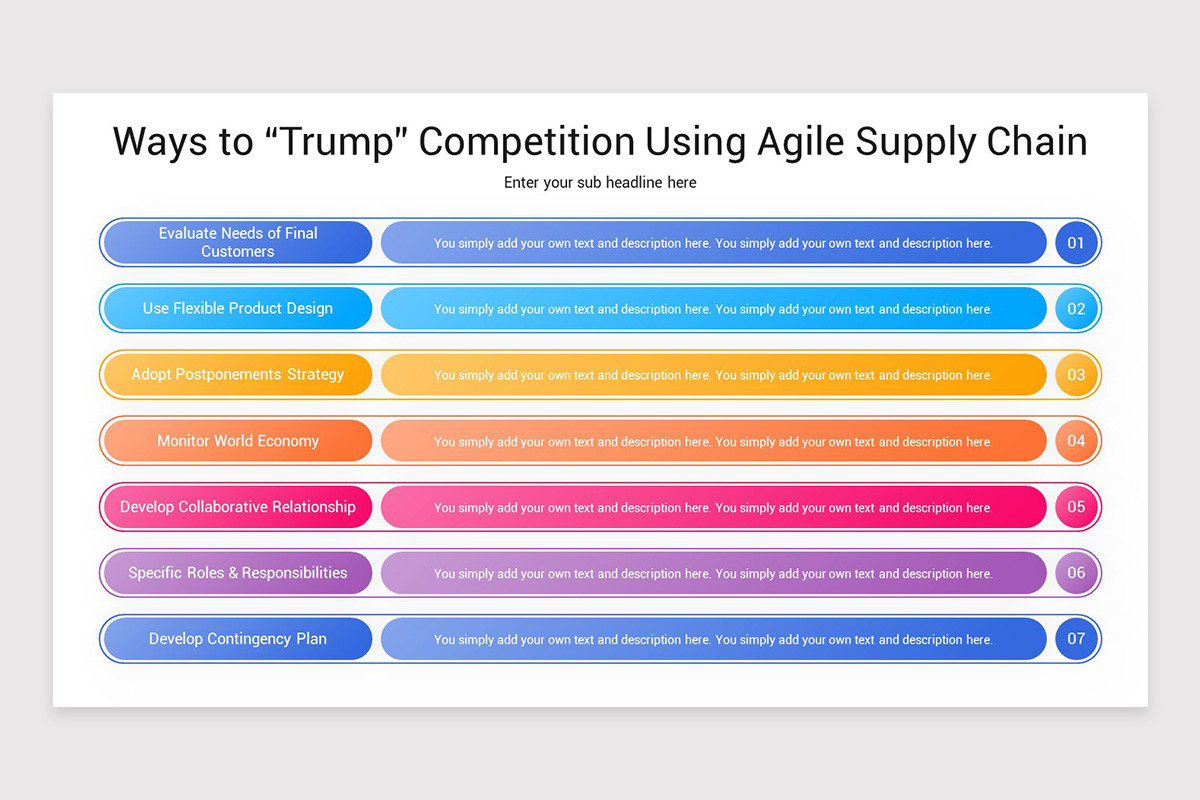 Ways to “Trump” Competition Using Agile Supply Chain

Enter your sub headline here

Evaluate Needs of Final Customers
You simply add your own text and description here. You simply add your own text and description here.
01

Use Flexible Product Design
You simply add your own text and description here. You simply add your own text and description here.
02

Adopt Postponements Strategy
You simply add your own text and description here. You simply add your own text and description here.
03

Monitor World Economy
You simply add your own text and description here. You simply add your own text and description here.
04

Develop Collaborative Relationship
You simply add your own text and description here. You simply add your own text and description here.
05

Specific Roles & Responsibilities
You simply add your own text and description here. You simply add your own text and description here.
06

Develop Contingency Plan
You simply add your own text and description here. You simply add your own text and description here.
07